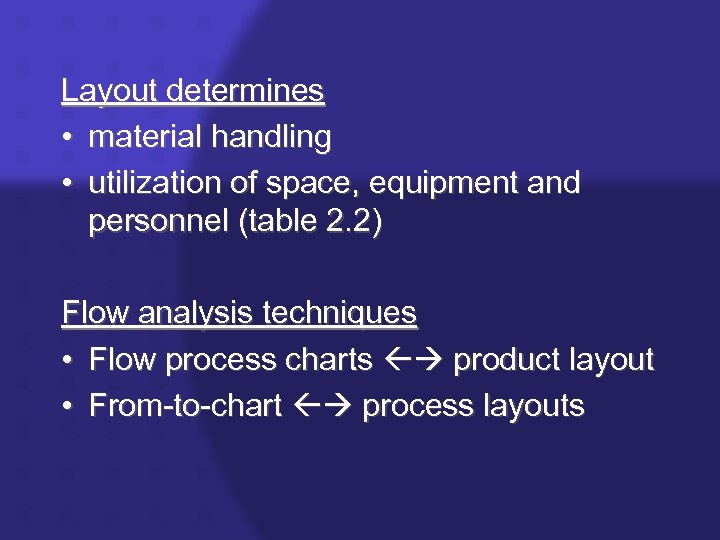 Layout determines

• material handling
• utilization of space, equipment and personnel (table 2.2)

Flow analysis techniques

• Flow process charts ←→ product layout
• From-to-chart ←→ process layouts